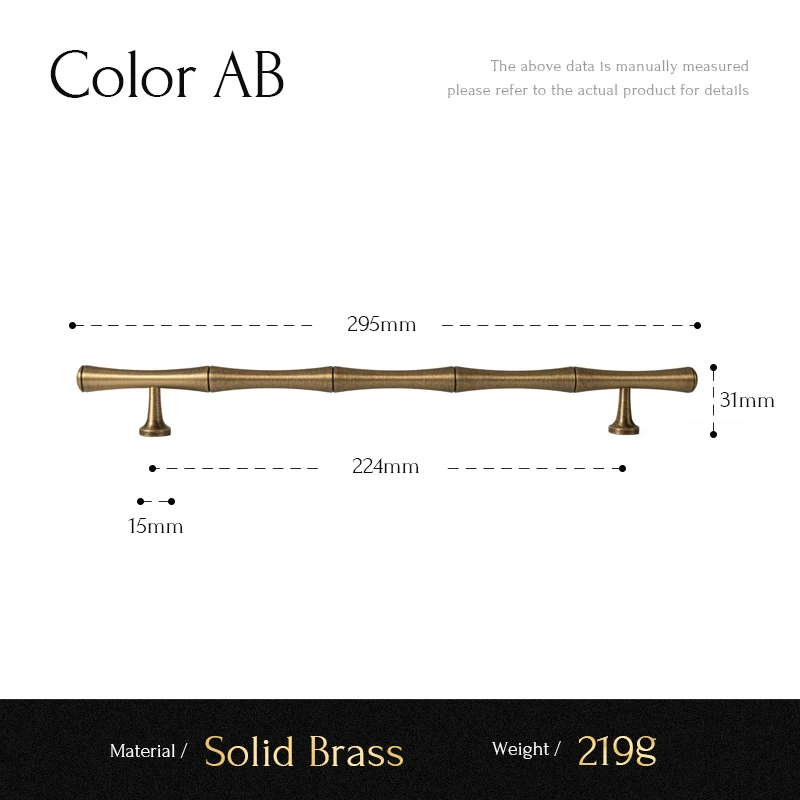 Color AB

The above data is manually measured
please refer to the actual product for details

295mm

31mm

224mm

15mm

Material / Solid Brass

Weight / 219g